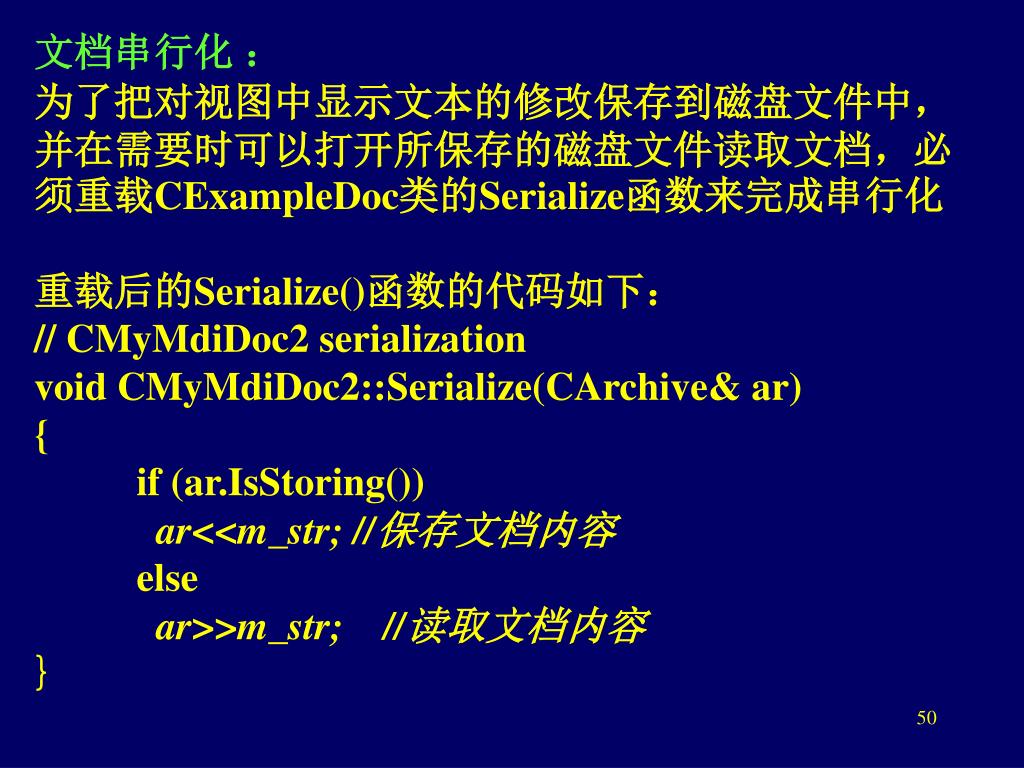 文档串行化：
为了把对视图中显示文本的修改保存到磁盘文件中，并在需要时可以打开所保存的磁盘文件读取文档，必须重载CExampleDoc类的Serialize函数来完成串行化

重载后的Serialize()函数的代码如下：
// CMyMdiDoc2 serialization
void CMyMdiDoc2::Serialize(CArchive& ar)
{
if (ar.IsStoring())
ar<<m_str; //保存文档内容
else
ar>>m_str; //读取文档内容
}

50